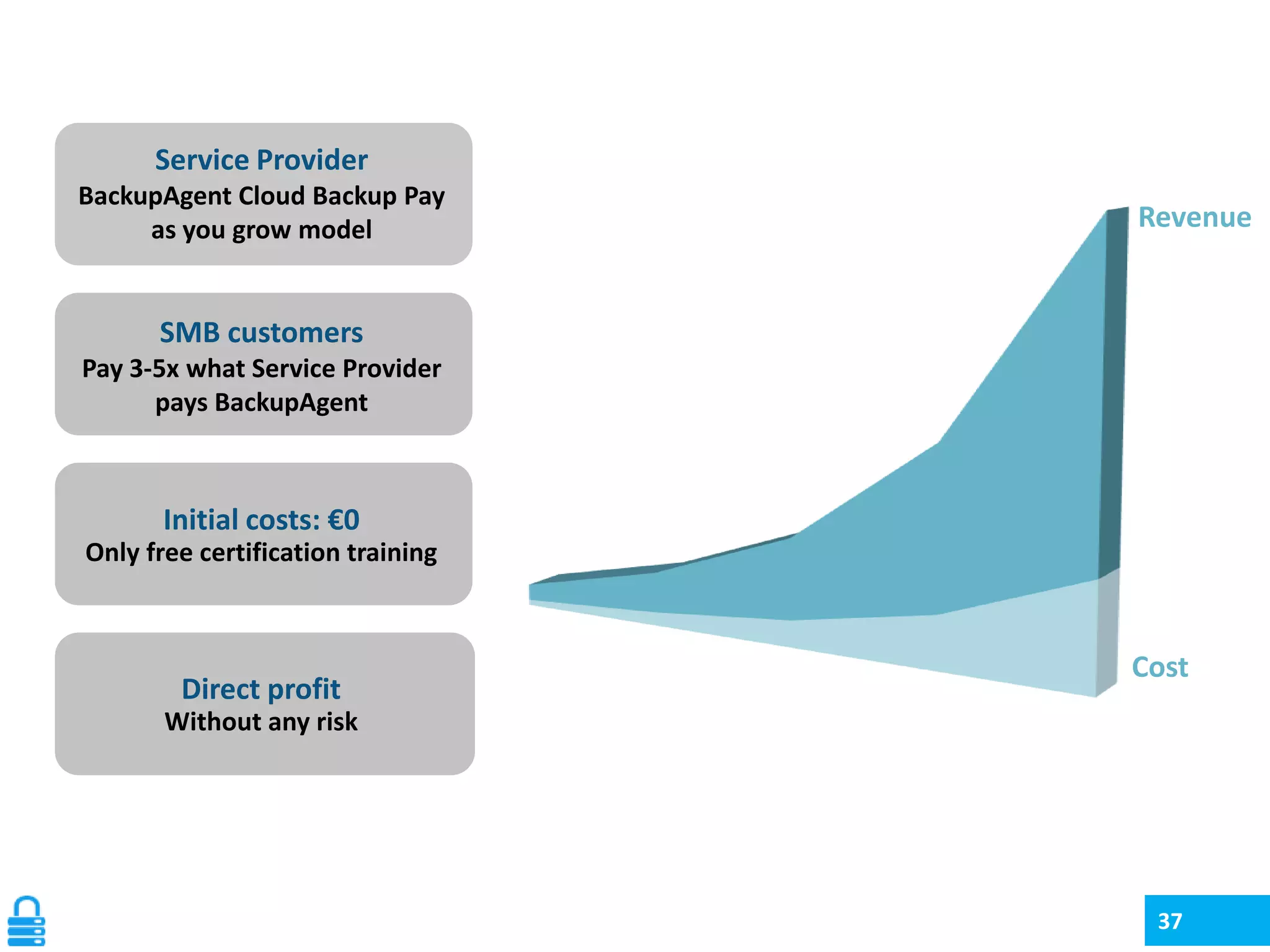 Service Provider
BackupAgent Cloud Backup Pay as you grow model

SMB customers
Pay 3-5x what Service Provider pays BackupAgent

Initial costs: €0
Only free certification training

Direct profit
Without any risk

Revenue

Cost

37